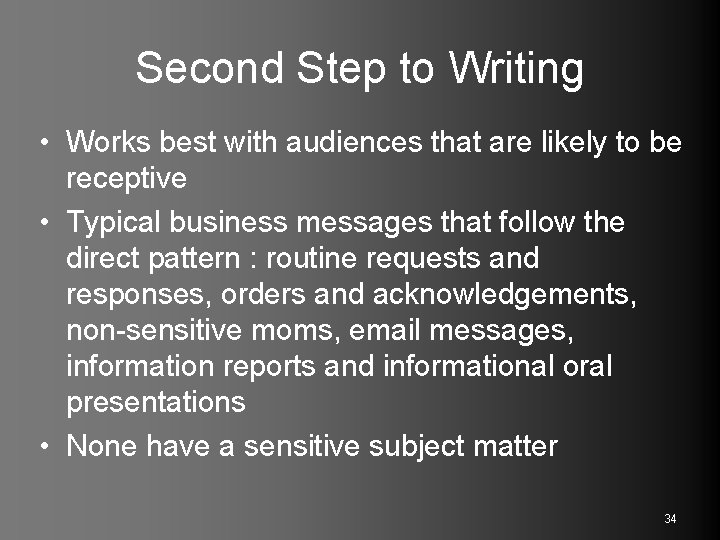 Second Step to Writing

• Works best with audiences that are likely to be receptive

• Typical business messages that follow the direct pattern : routine requests and responses, orders and acknowledgements, non-sensitive moms, email messages, information reports and informational oral presentations

• None have a sensitive subject matter

34